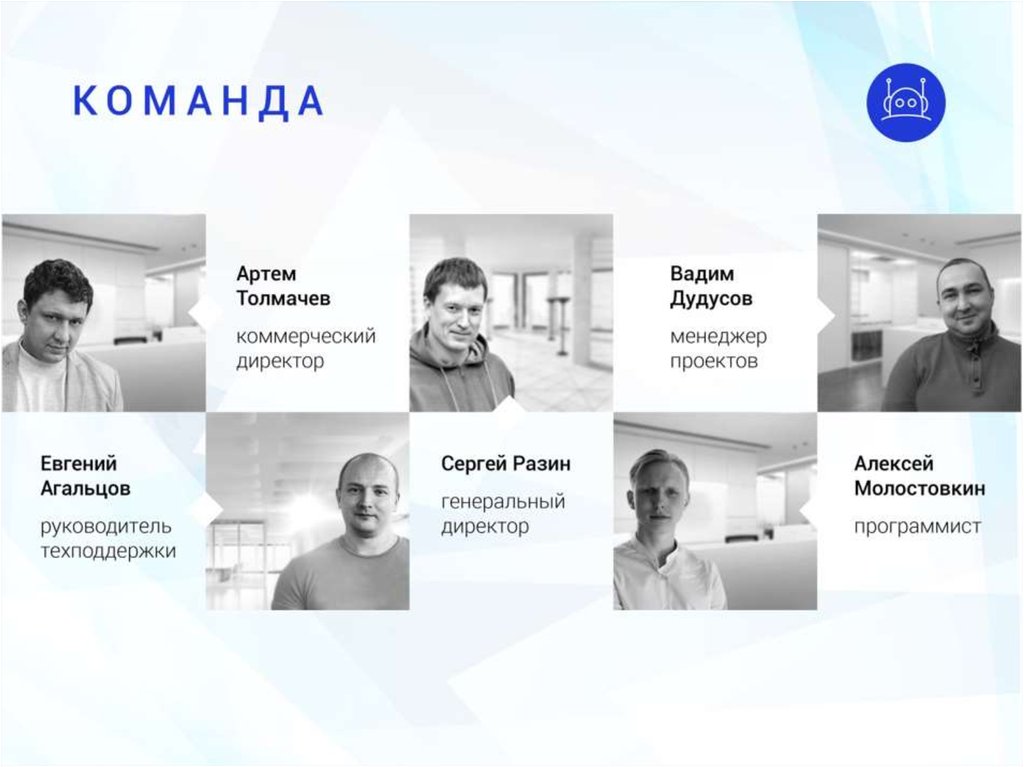 КОМАНДА

Артем Толмачев
коммерческий директор

Вадим Дудусов
менеджер проектов

Евгений Агальцов
руководитель техподдержки

Сергей Разин
генеральный директор

Алексей Молостовкин
программист